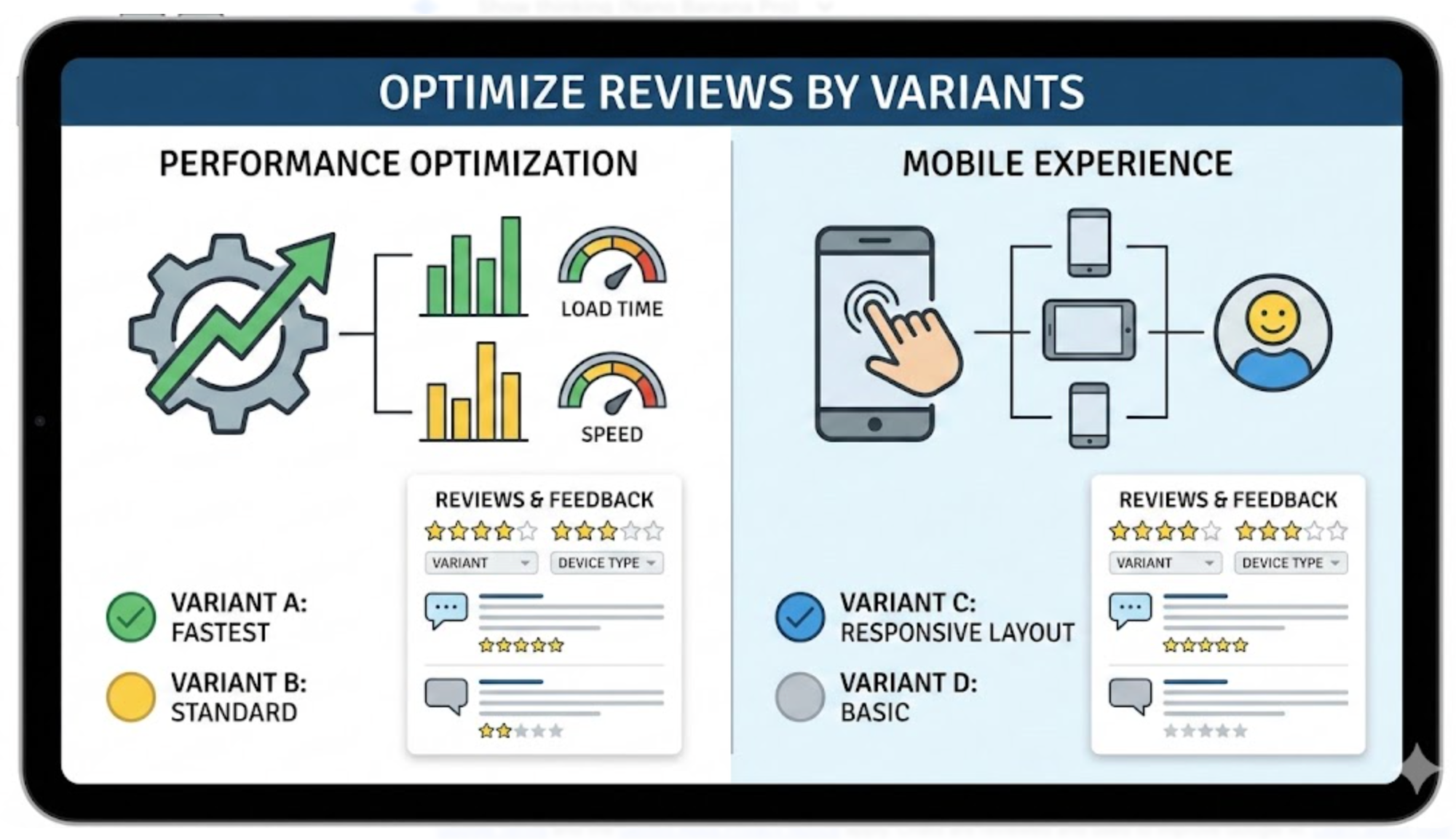 OPTIMIZE REVIEWS BY VARIANTS

PERFORMANCE OPTIMIZATION

LOAD TIME

SPEED

REVIEWS & FEEDBACK

VARIANT

DEVICE TYPE

VARIANT A: FASTEST

VARIANT B: STANDARD

MOBILE EXPERIENCE

REVIEWS & FEEDBACK

VARIANT

DEVICE TYPE

VARIANT C: RESPONSIVE LAYOUT

VARIANT D: BASIC